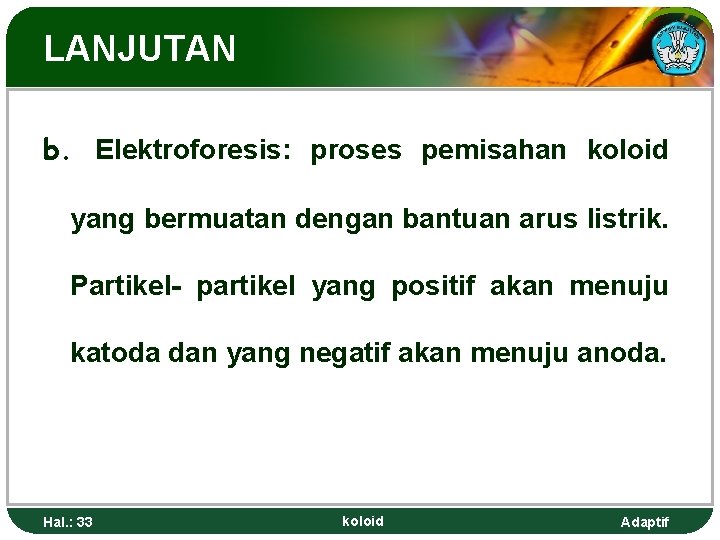 LANJUTAN

b. Elektroforesis: proses pemisahan koloid yang bermuatan dengan bantuan arus listrik. Partikel- partikel yang positif akan menuju katoda dan yang negatif akan menuju anoda.

Hal.: 33 koloid Adaptif